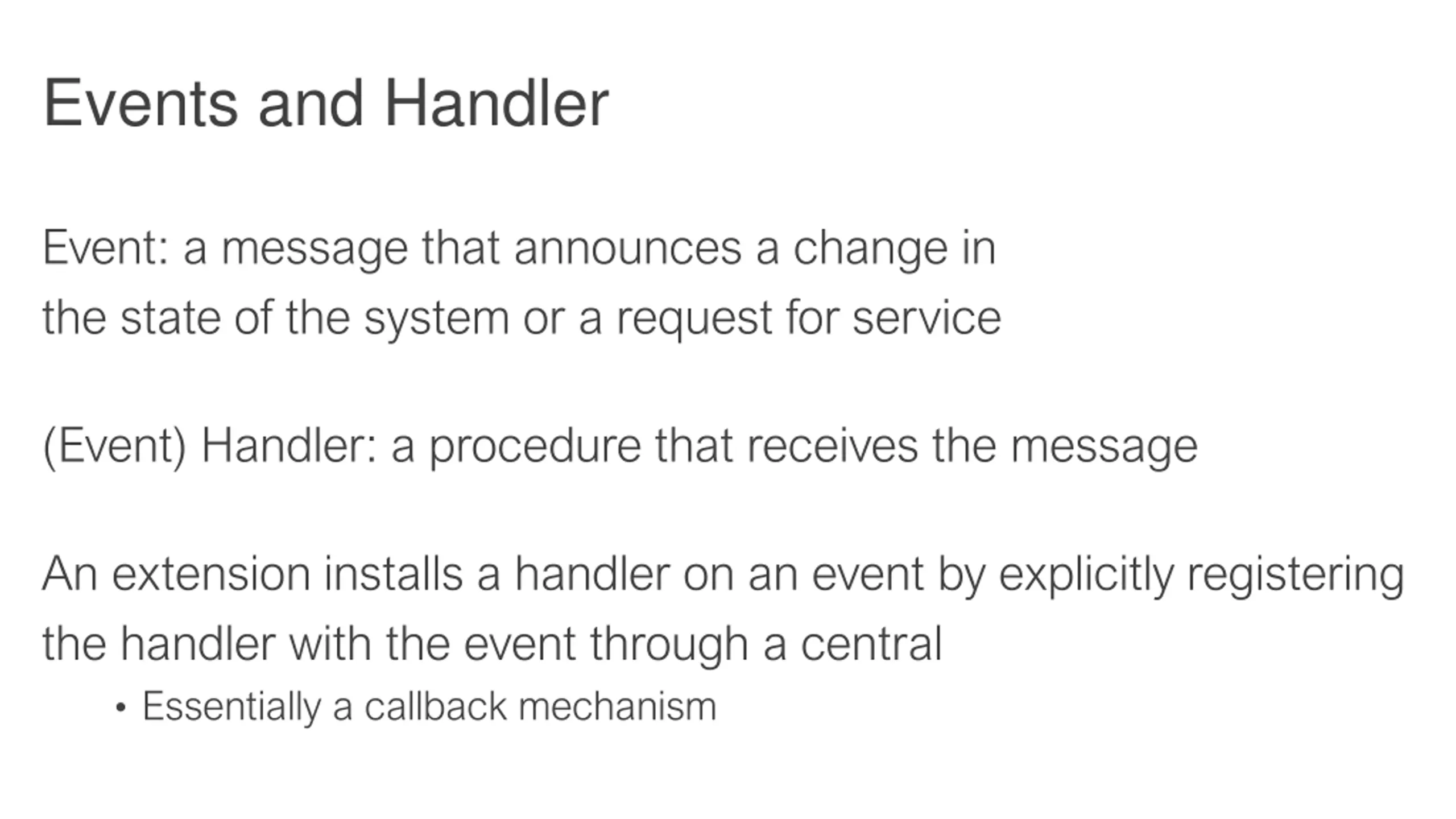 Events and Handler

Event: a message that announces a change in the state of the system or a request for service

(Event) Handler: a procedure that receives the message

An extension installs a handler on an event by explicitly registering the handler with the event through a central

• Essentially a callback mechanism